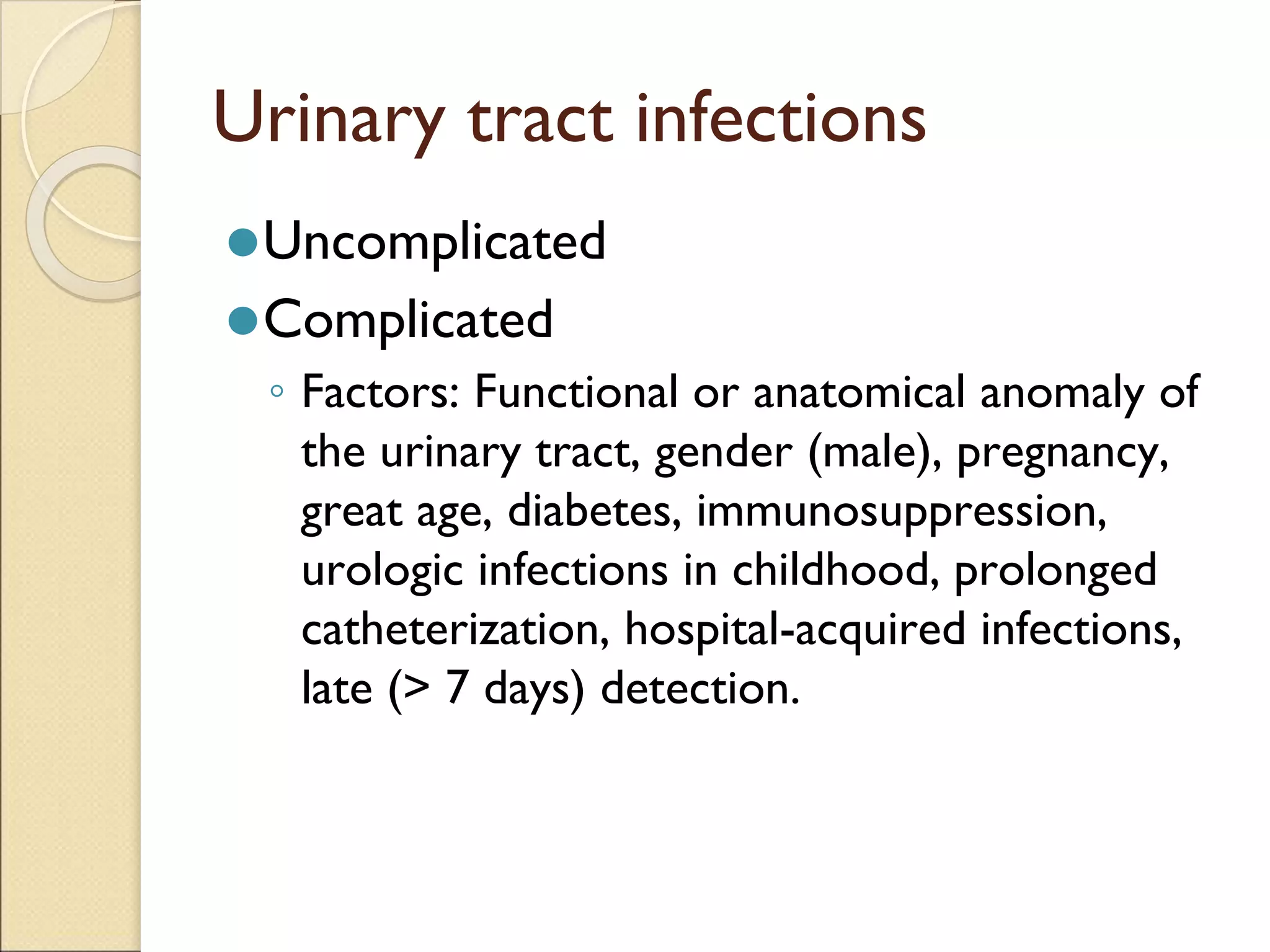 Urinary tract infections

• Uncomplicated
• Complicated
◦ Factors: Functional or anatomical anomaly of the urinary tract, gender (male), pregnancy, great age, diabetes, immunosuppression, urologic infections in childhood, prolonged catheterization, hospital-acquired infections, late (> 7 days) detection.